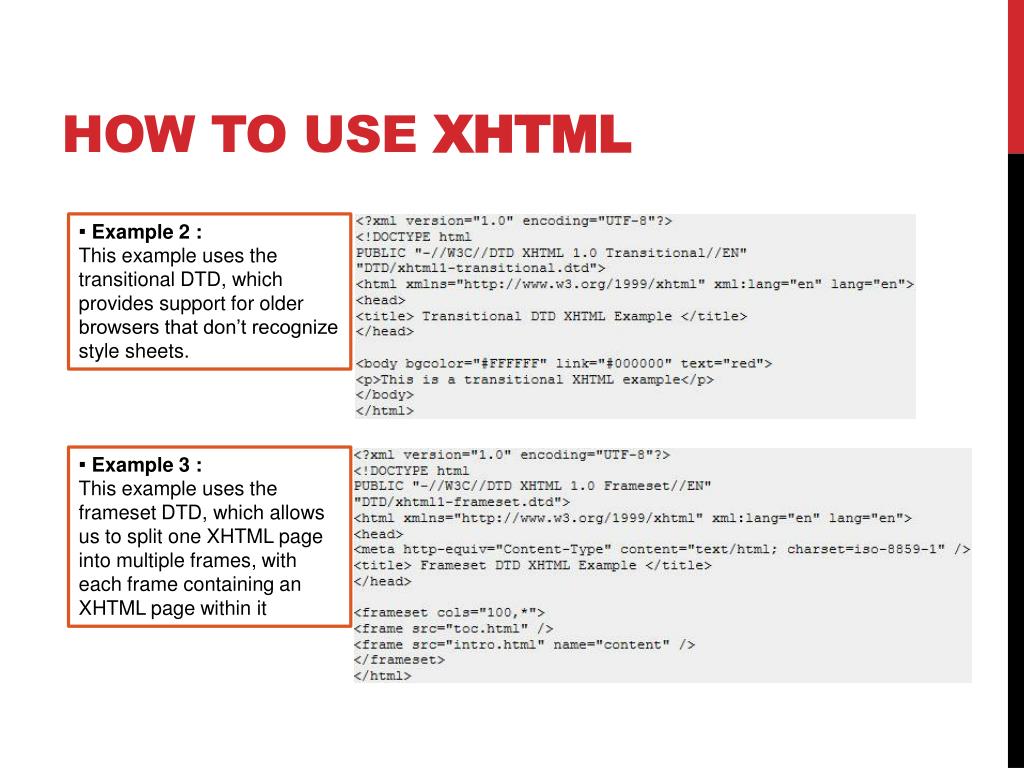 HOW TO USE XHTML

▪ Example 2 :
This example uses the transitional DTD, which provides support for older browsers that don't recognize style sheets.

<?xml version="1.0" encoding="UTF-8"?>
<!DOCTYPE html
PUBLIC "-//W3C//DTD XHTML 1.0 Transitional//EN"
"DTD/xhtml1-transitional.dtd">
<html xmlns="http://www.w3.org/1999/xhtml" xml:lang="en" lang="en">
<head>
<title> Transitional DTD XHTML Example </title>
</head>

<body bgcolor="#FFFFFF" link="#000000" text="red">
<p>This is a transitional XHTML example</p>
</body>
</html>

▪ Example 3 :
This example uses the frameset DTD, which allows us to split one XHTML page into multiple frames, with each frame containing an XHTML page within it

<?xml version="1.0" encoding="UTF-8"?>
<!DOCTYPE html
PUBLIC "-//W3C//DTD XHTML 1.0 Frameset//EN"
"DTD/xhtml1-frameset.dtd">
<html xmlns="http://www.w3.org/1999/xhtml" xml:lang="en" lang="en">
<head>
<meta http-equiv="Content-Type" content="text/html; charset=iso-8859-1" />
<title> Frameset DTD XHTML Example </title>
</head>

<frameset cols="100,*">
<frame src="toc.html" />
<frame src="intro.html" name="content" />
</frameset>
</html>